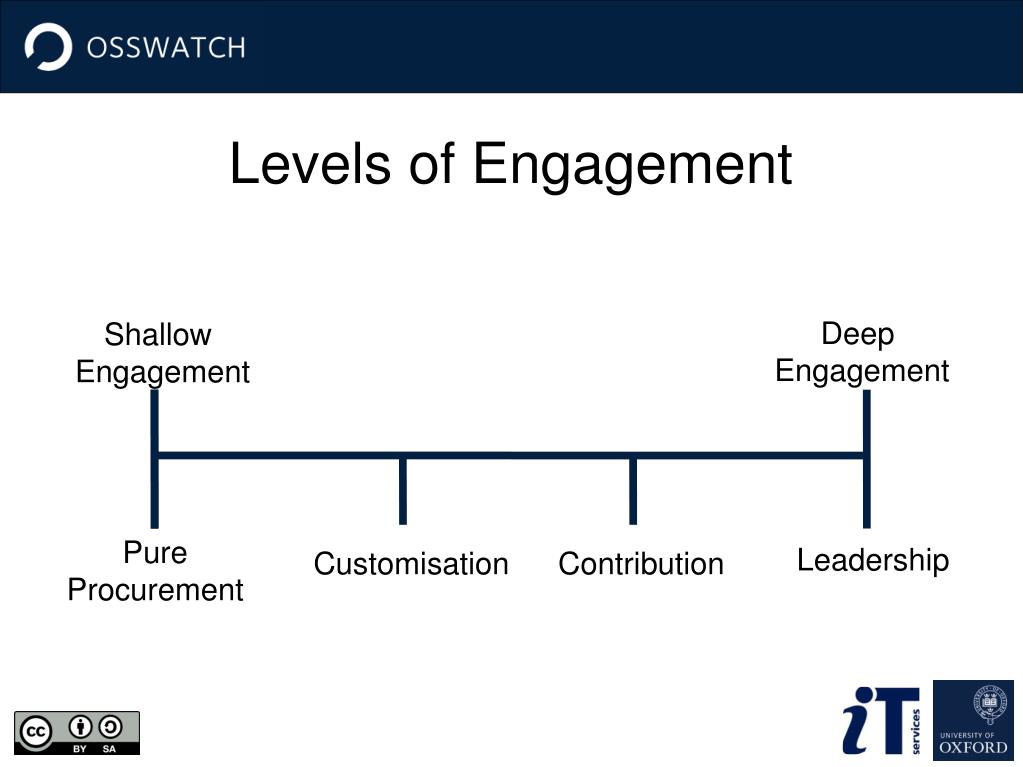 OSSWATCH

Levels of Engagement

Shallow Engagement

Deep Engagement

Pure Procurement

Customisation

Contribution

Leadership

cc BY SA

iT services

UNIVERSITY OF OXFORD